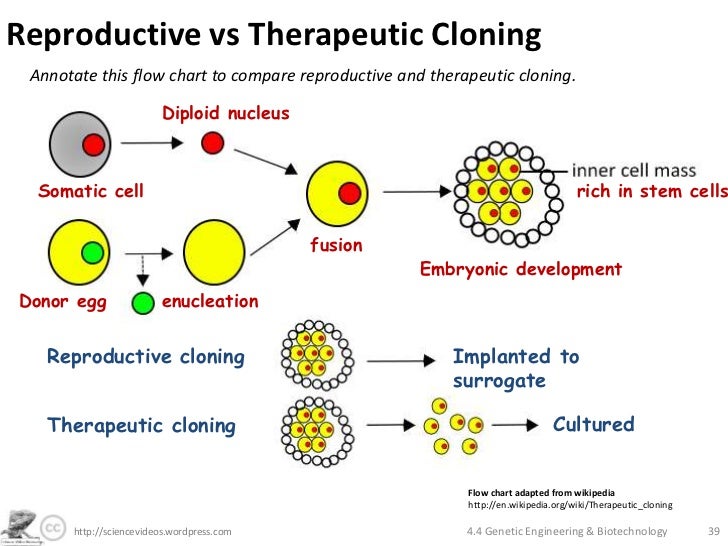 Reproductive vs Therapeutic Cloning

Annotate this flow chart to compare reproductive and therapeutic cloning.

Diploid nucleus

Somatic cell

inner cell mass

rich in stem cells

fusion

Embryonic development

Donor egg

enucleation

Reproductive cloning

Implanted to surrogate

Therapeutic cloning

Cultured

Flow chart adapted from wikipedia
http://en.wikipedia.org/wiki/Therapeutic_cloning

http://sciencevideos.wordpress.com

4.4 Genetic Engineering & Biotechnology

39